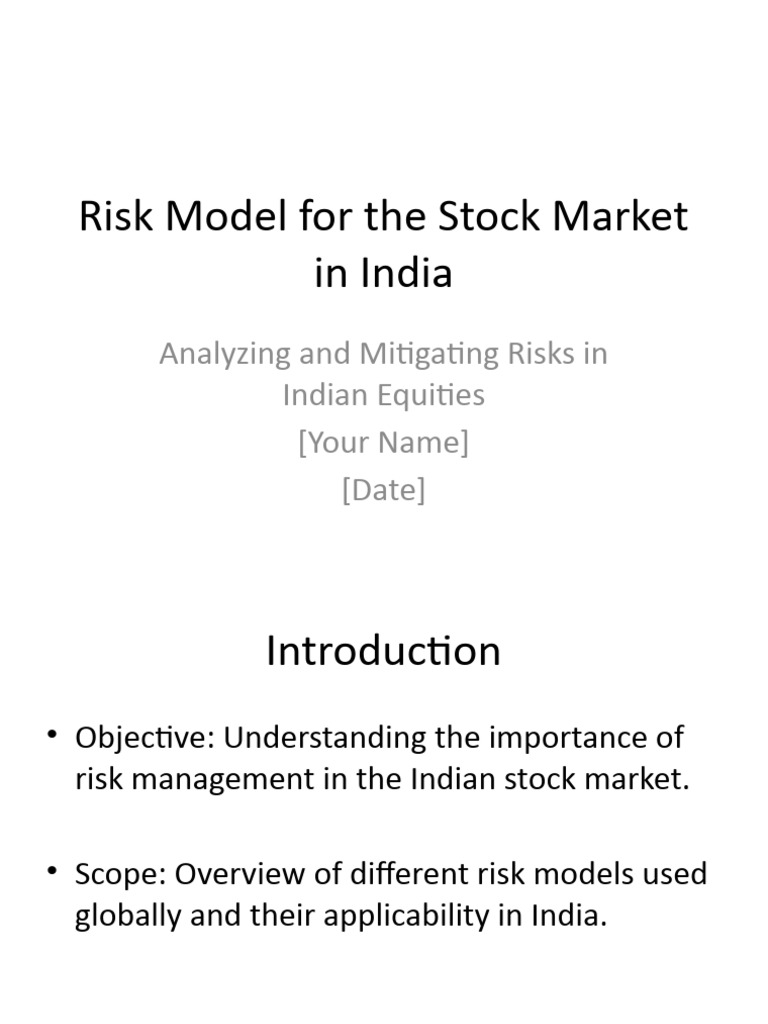 Risk Model for the Stock Market in India

Analyzing and Mitigating Risks in Indian Equities
[Your Name]
[Date]

Introduction

• Objective: Understanding the importance of risk management in the Indian stock market.

• Scope: Overview of different risk models used globally and their applicability in India.